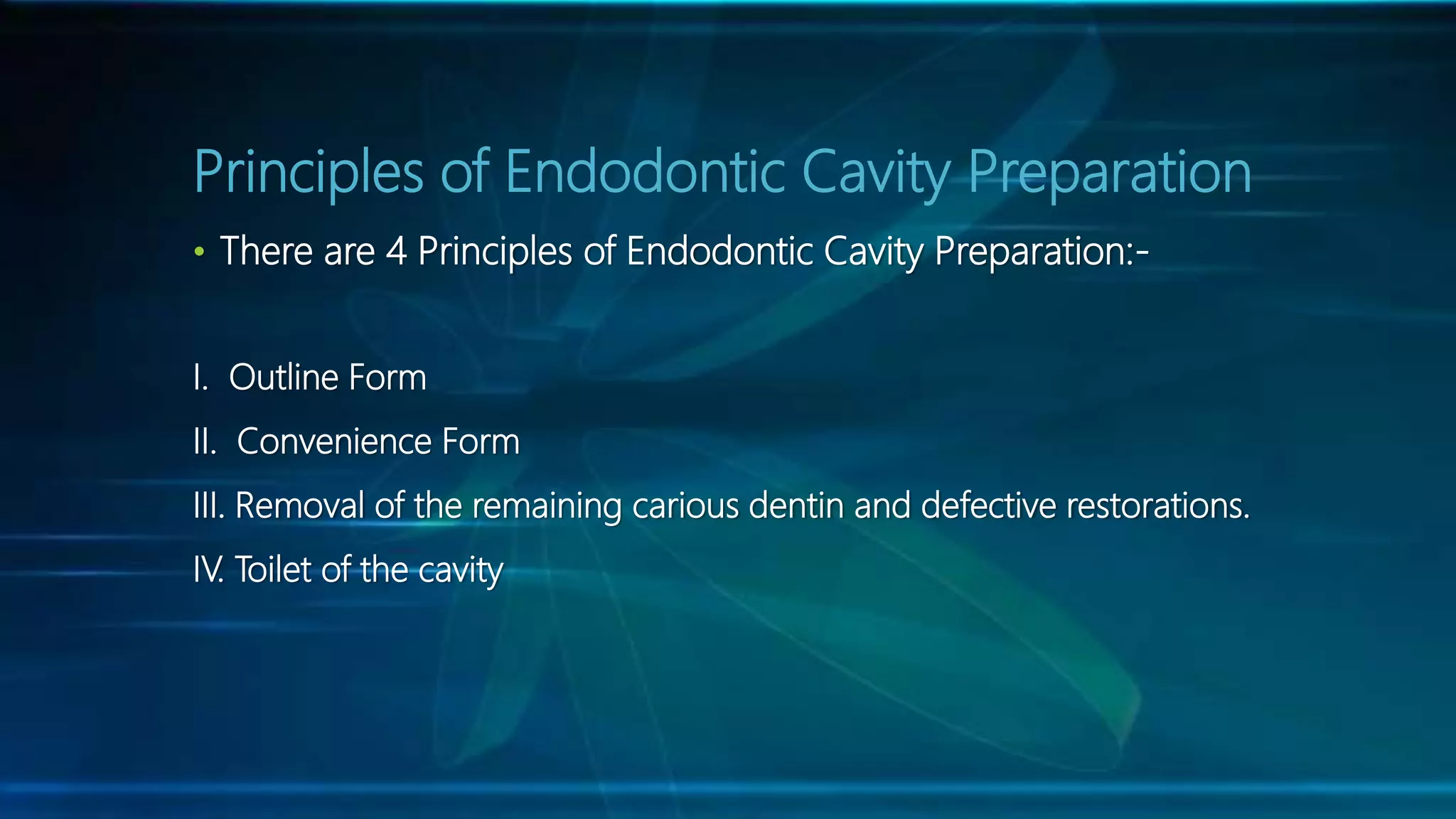 Principles of Endodontic Cavity Preparation

• There are 4 Principles of Endodontic Cavity Preparation:-

I. Outline Form

II. Convenience Form

III. Removal of the remaining carious dentin and defective restorations.

IV. Toilet of the cavity